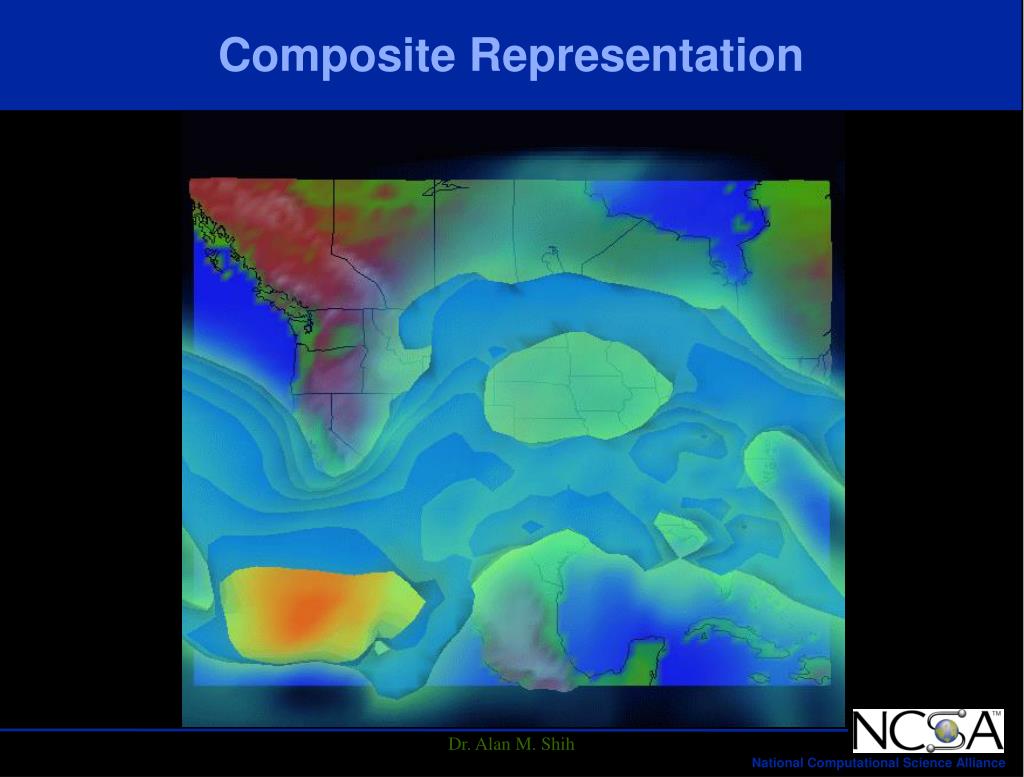 Composite Representation

Dr. Alan M. Shih

NCSA™

National Computational Science Alliance